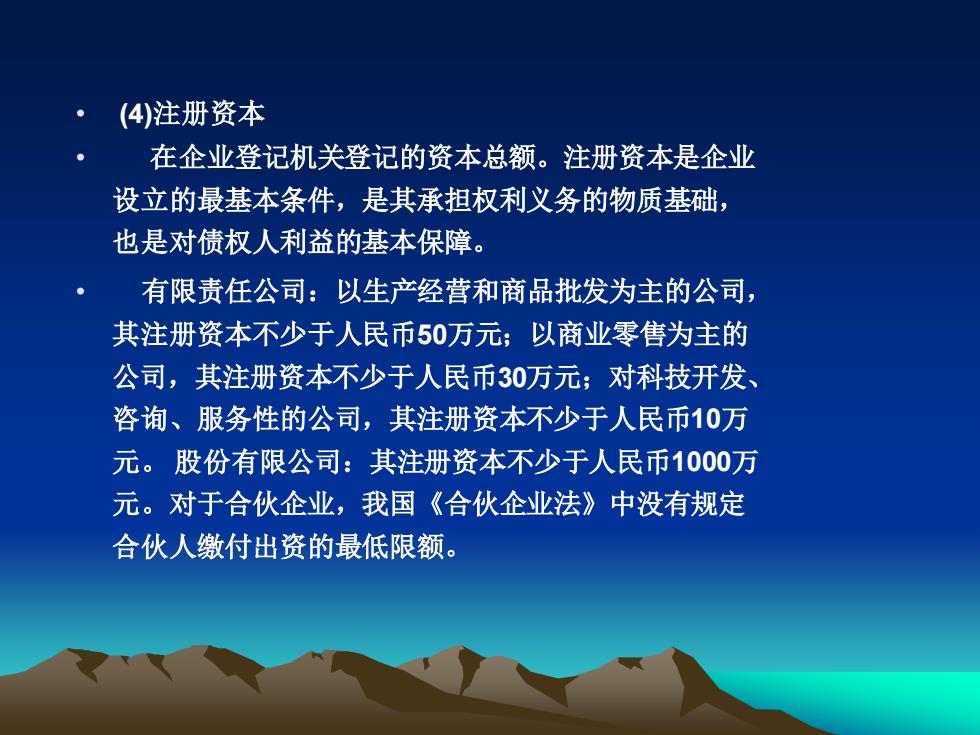 • (4)注册资本

• 在企业登记机关登记的资本总额。注册资本是企业设立的最基本条件，是其承担权利义务的物质基础，也是对债权人利益的基本保障。

• 有限责任公司：以生产经营和商品批发为主的公司，其注册资本不少于人民币50万元；以商业零售为主的公司，其注册资本不少于人民币30万元；对科技开发、咨询、服务性的公司，其注册资本不少于人民币10万元。 股份有限公司：其注册资本不少于人民币1000万元。对于合伙企业，我国《合伙企业法》中没有规定合伙人缴付出资的最低限额。